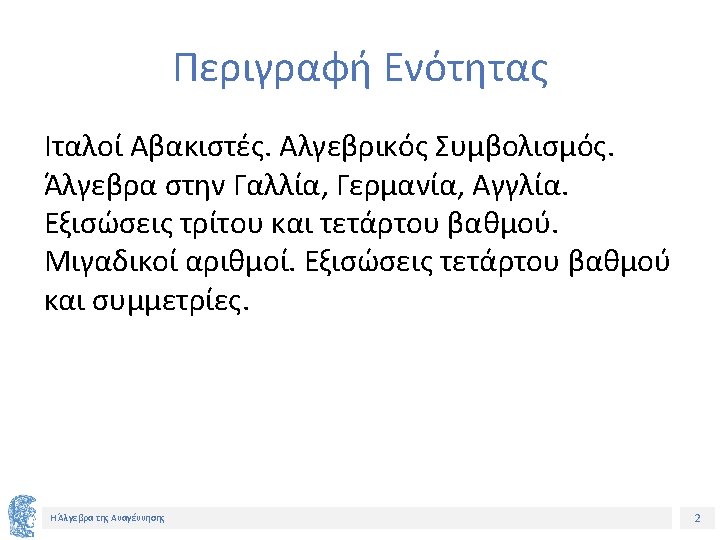 Περιγραφή Ενότητας

Ιταλοί Αβακιστές. Αλγεβρικός Συμβολισμός. Άλγεβρα στην Γαλλία, Γερμανία, Αγγλία. Εξισώσεις τρίτου και τετάρτου βαθμού. Μιγαδικοί αριθμοί. Εξισώσεις τετάρτου βαθμού και συμμετρίες.

Η Άλγεβρα της Αναγέννησης

2